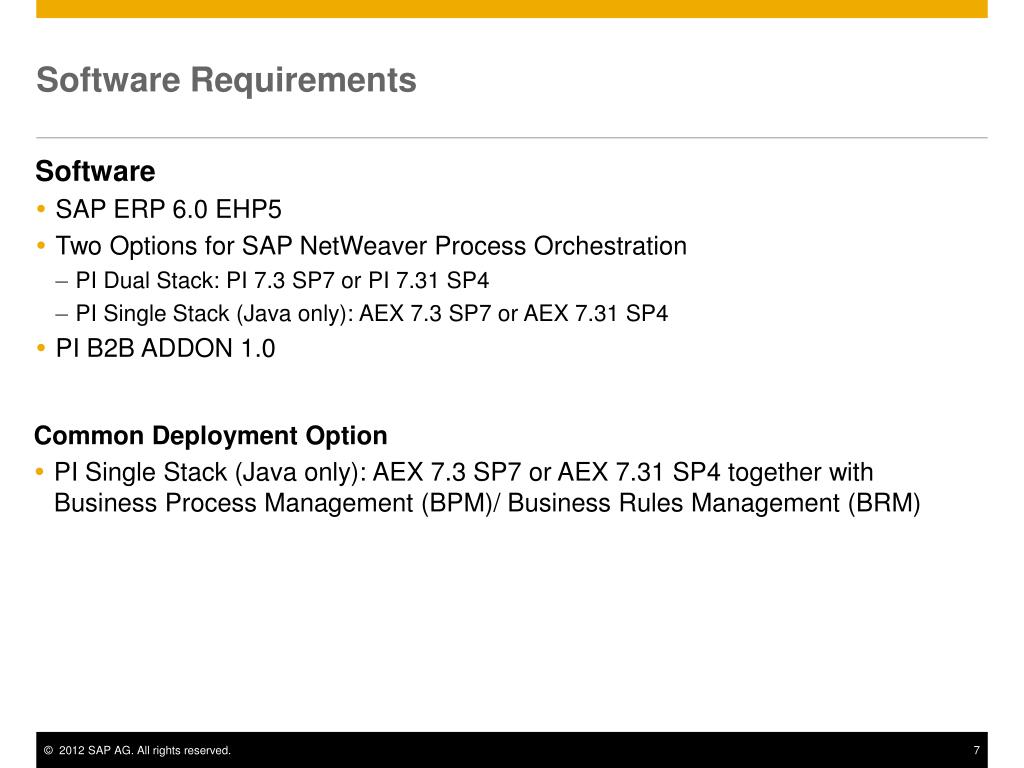 Software Requirements

Software
• SAP ERP 6.0 EHP5
• Two Options for SAP NetWeaver Process Orchestration
– PI Dual Stack: PI 7.3 SP7 or PI 7.31 SP4
– PI Single Stack (Java only): AEX 7.3 SP7 or AEX 7.31 SP4
• PI B2B ADDON 1.0

Common Deployment Option
• PI Single Stack (Java only): AEX 7.3 SP7 or AEX 7.31 SP4 together with Business Process Management (BPM)/ Business Rules Management (BRM)

© 2012 SAP AG. All rights reserved.
7